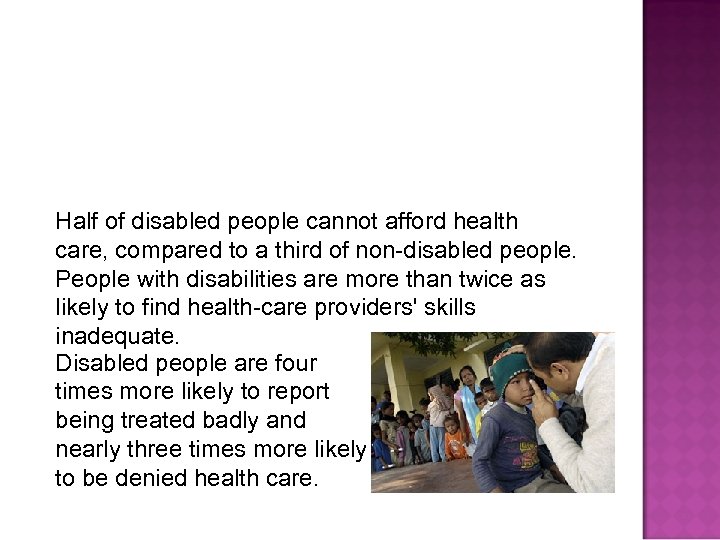 Half of disabled people cannot afford health care, compared to a third of non-disabled people. People with disabilities are more than twice as likely to find health-care providers' skills inadequate.
Disabled people are four times more likely to report being treated badly and nearly three times more likely to be denied health care.